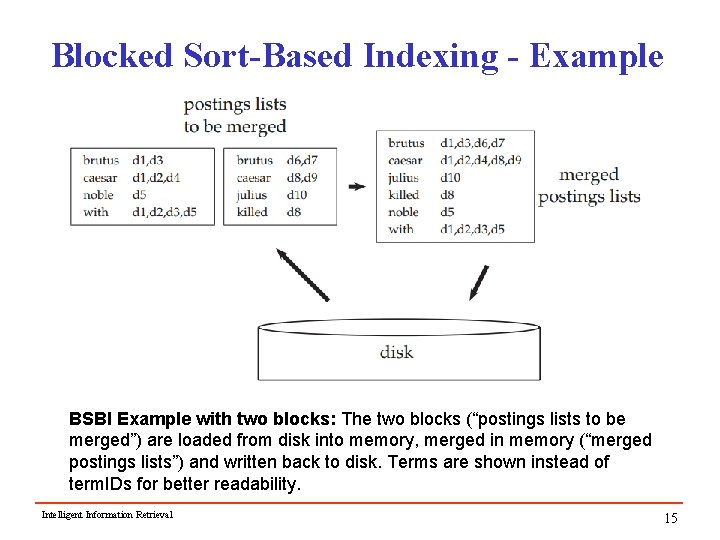 Blocked Sort-Based Indexing - Example

postings lists to be merged

| brutus | d1,d3 |
|---|---|
| caesar | d1,d2,d4 |
| noble | d5 |
| with | d1,d2,d3,d5 |

| brutus | d6,d7 |
|---|---|
| caesar | d8,d9 |
| julius | d10 |
| killed | d8 |

| brutus | d1,d3,d6,d7 |
|---|---|
| caesar | d1,d2,d4,d8,d9 |
| julius | d10 |
| killed | d8 |
| noble | d5 |
| with | d1,d2,d3,d5 |

merged postings lists

disk

**BSBI Example with two blocks:** The two blocks (“postings lists to be merged”) are loaded from disk into memory, merged in memory (“merged postings lists”) and written back to disk. Terms are shown instead of termIDs for better readability.

Intelligent Information Retrieval

15